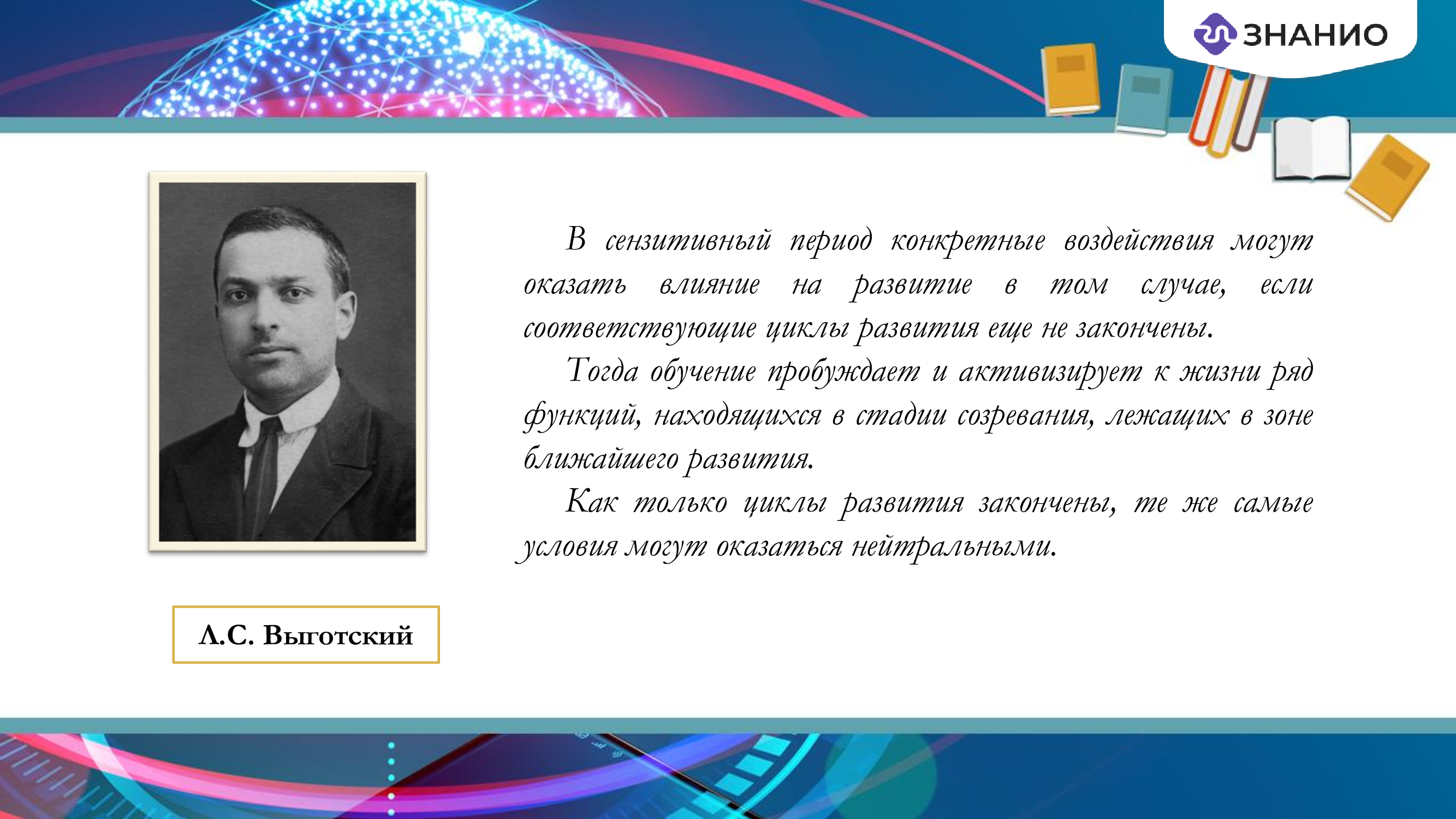 ЗНАНИО

В сензитивный период конкретные воздействия могут оказать влияние на развитие в том случае, если соответствующие циклы развития еще не закончены.

Тогда обучение пробуждает и активизирует к жизни ряд функций, находящихся в стадии созревания, лежащих в зоне ближайшего развития.

Как только циклы развития закончены, те же самые условия могут оказаться нейтральными.

Л.С. Выготский